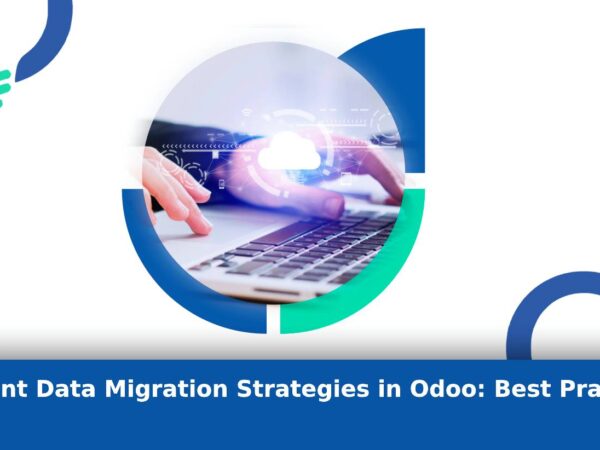 nt Data Migration Strategies in Odoo: Best Pra